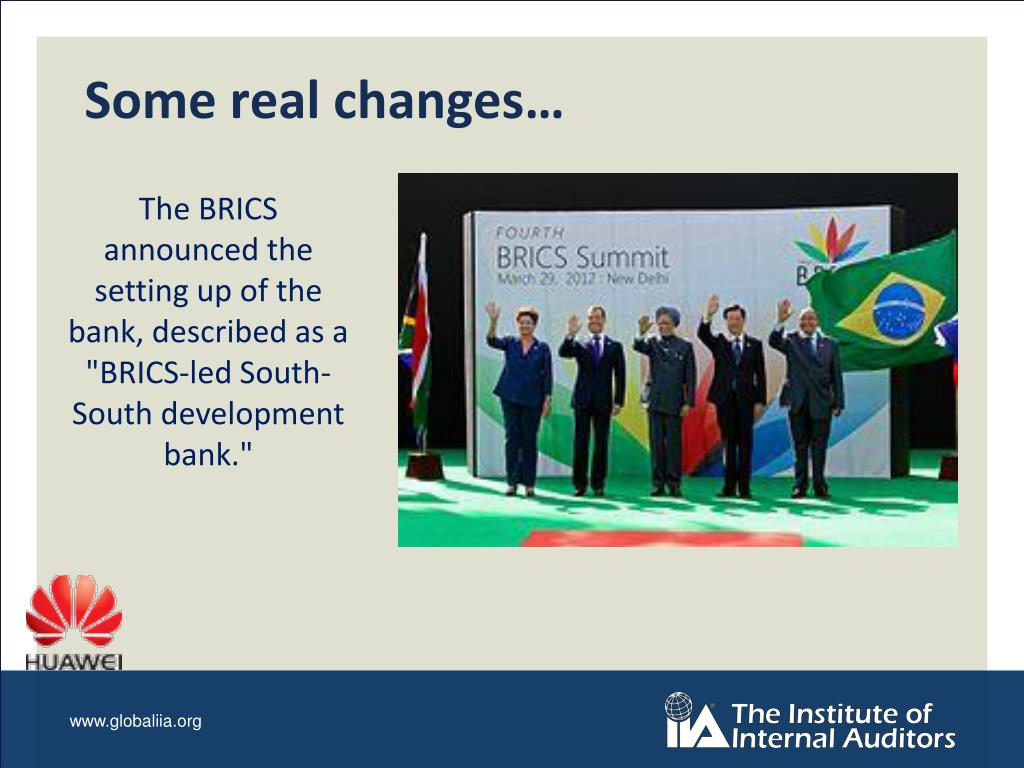 Some real changes…

The BRICS announced the setting up of the bank, described as a "BRICS-led South-South development bank."

FOURTH
BRICS Summit
March 29, 2012 : New Delhi

HUAWEI

www.globaliia.org

IIA The Institute of Internal Auditors